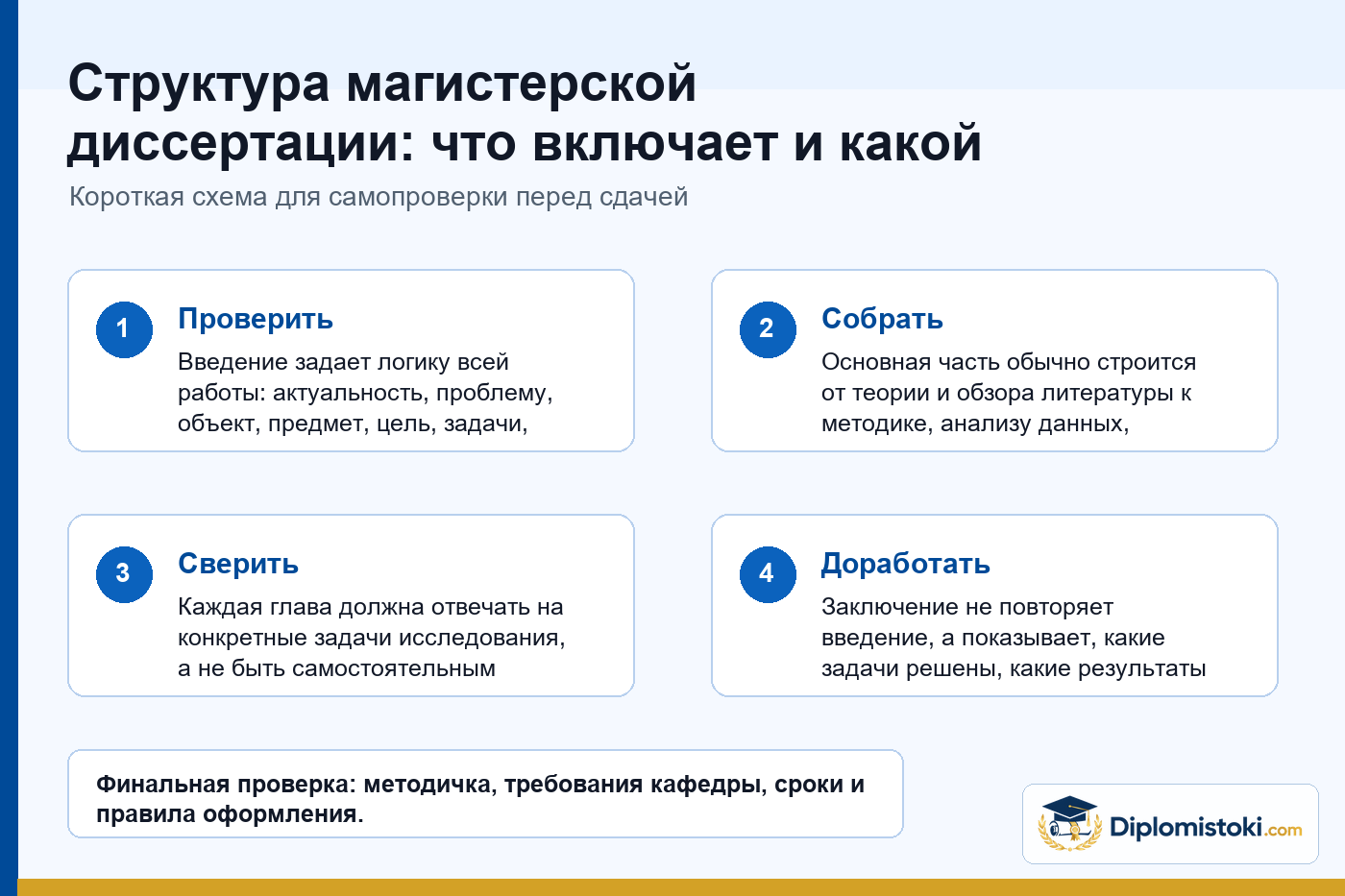 Структура магистерской диссертации: что включает и какой

Короткая схема для самопроверки перед сдачей

1

Проверить

Введение задает логику всей работы: актуальность, проблему, объект, предмет, цель, задачи,

2

Собрать

Основная часть обычно строится от теории и обзора литературы к методике, анализу данных,

3

Сверить

Каждая глава должна отвечать на конкретные задачи исследования, а не быть самостоятельным

4

Доработать

Заключение не повторяет введение, а показывает, какие задачи решены, какие результаты

Финальная проверка: методичка, требования кафедры, сроки и правила оформления.

Diplomistoki.com